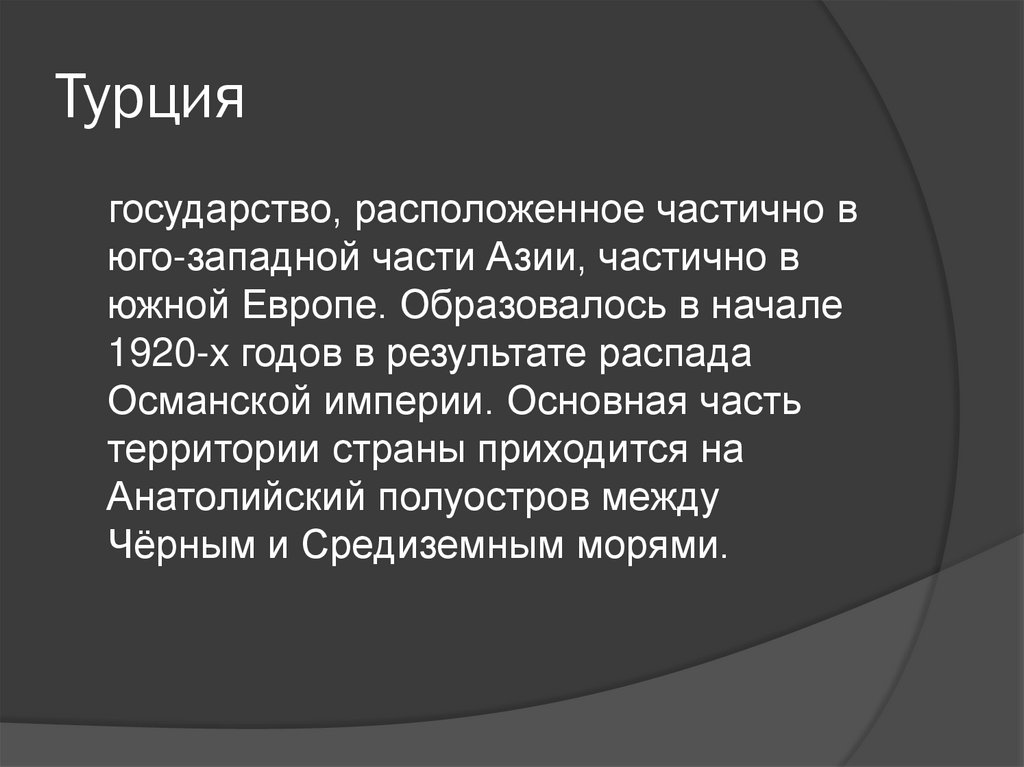 Турция

государство, расположенное частично в юго-западной части Азии, частично в южной Европе. Образовалось в начале 1920-х годов в результате распада Османской империи. Основная часть территории страны приходится на Анатолийский полуостров между Чёрным и Средиземным морями.